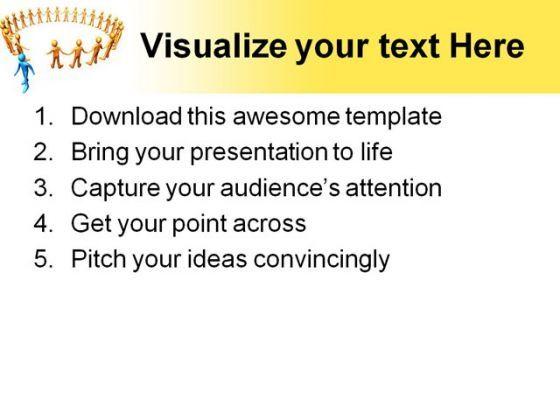 Visualize your text Here

1. Download this awesome template
2. Bring your presentation to life
3. Capture your audience's attention
4. Get your point across
5. Pitch your ideas convincingly